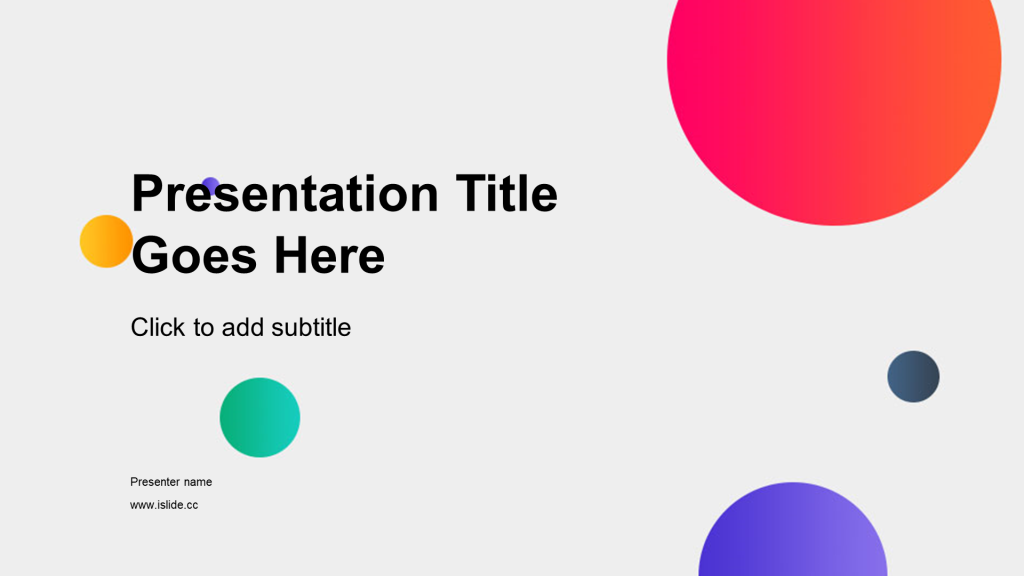 Presentation Title Goes Here

Click to add subtitle

Presenter name

www.islide.cc